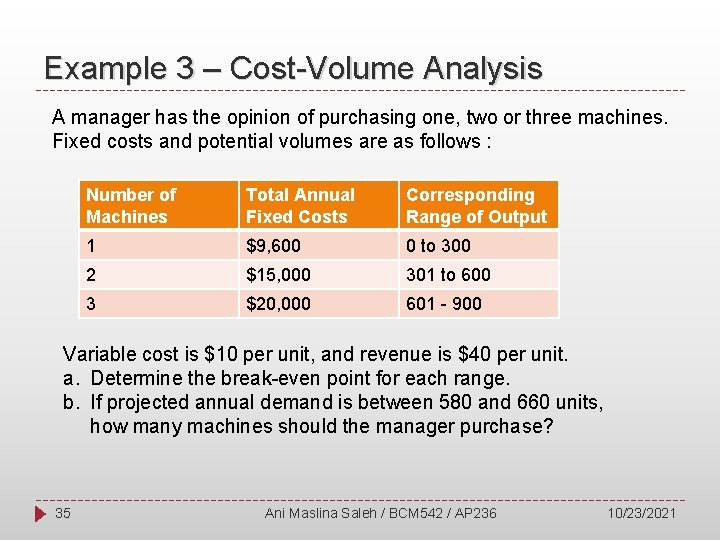 Example 3 – Cost-Volume Analysis

A manager has the opinion of purchasing one, two or three machines. Fixed costs and potential volumes are as follows :

| Number of Machines | Total Annual Fixed Costs | Corresponding Range of Output |
|---|---|---|
| 1 | \$9,600 | 0 to 300 |
| 2 | \$15,000 | 301 to 600 |
| 3 | \$20,000 | 601 - 900 |

Variable cost is \$10 per unit, and revenue is \$40 per unit.
a. Determine the break-even point for each range.
b. If projected annual demand is between 580 and 660 units, how many machines should the manager purchase?

35 Ani Maslina Saleh / BCM542 / AP236 10/23/2021